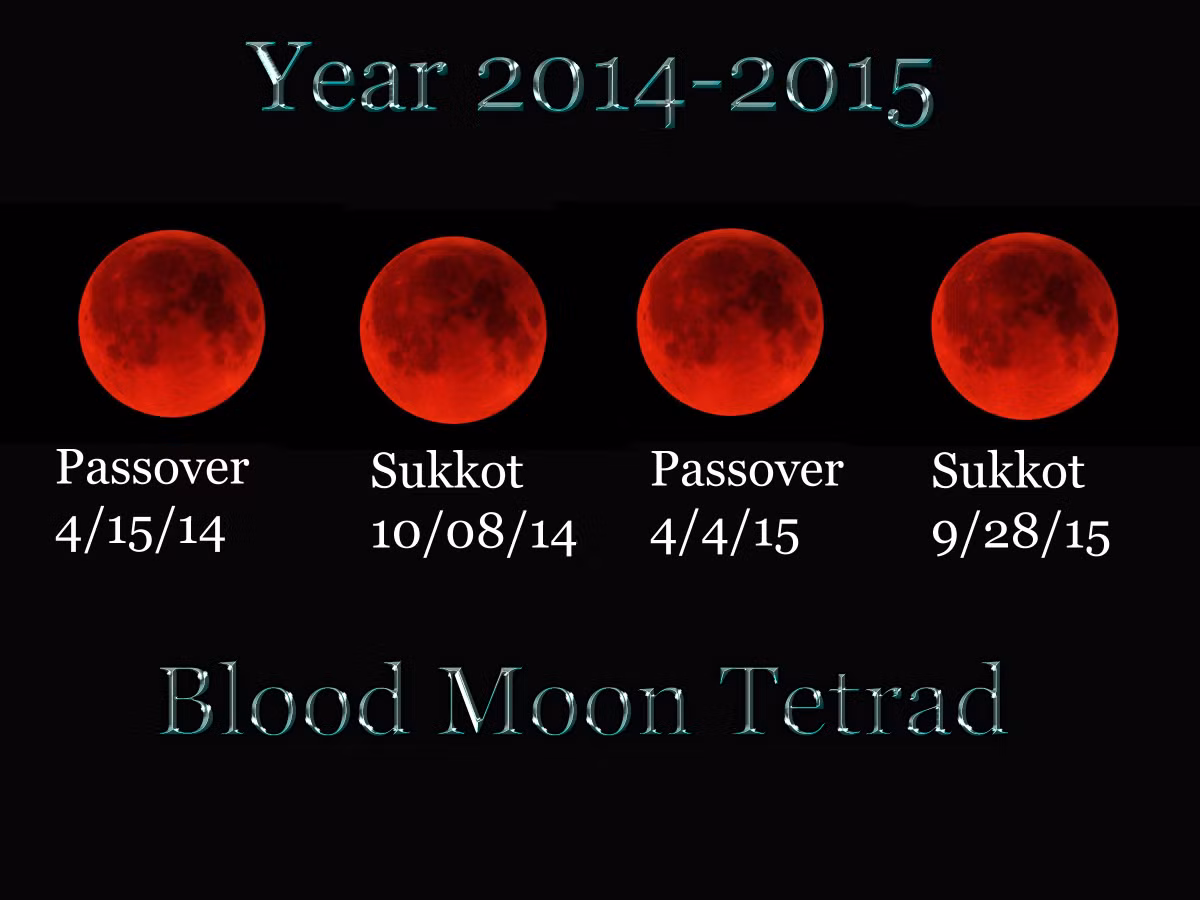 Year 2014-2015

Passover
4/15/14

Sukkot
10/08/14

Passover
4/4/15

Sukkot
9/28/15

Blood Moon Tetrad